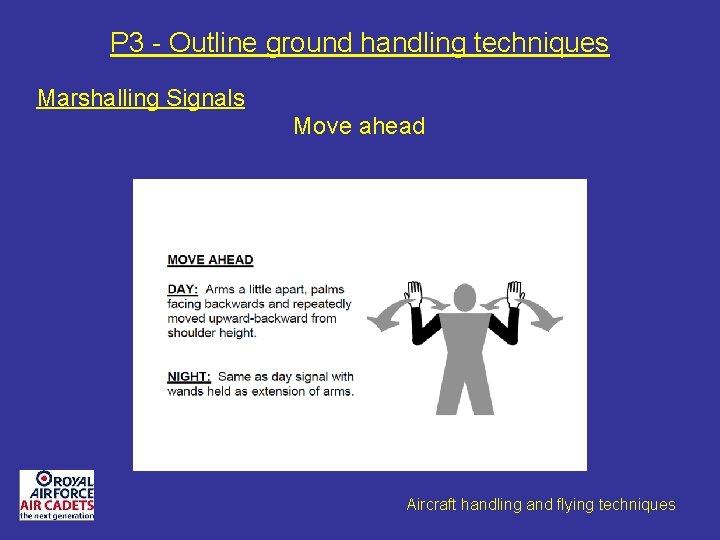 P3 - Outline ground handling techniques

Marshalling Signals

Move ahead

MOVE AHEAD

DAY: Arms a little apart, palms facing backwards and repeatedly moved upward-backward from shoulder height.

NIGHT: Same as day signal with wands held as extension of arms.

ROYAL AIRFORCE AIR CADETS the next generation

Aircraft handling and flying techniques